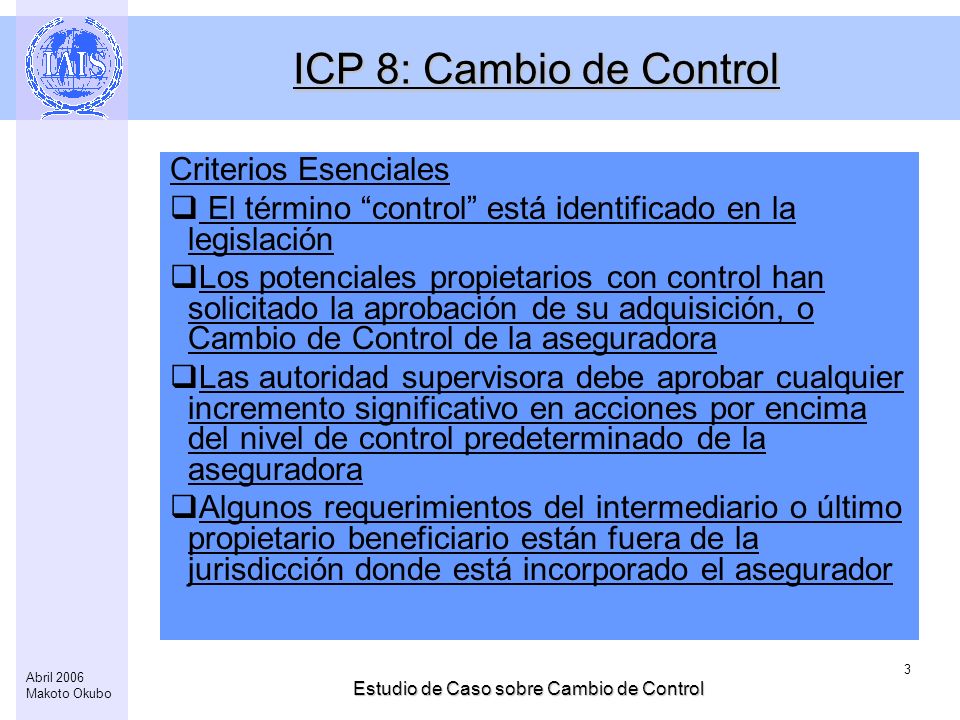 IAIS

ICP 8: Cambio de Control

Criterios Esenciales

❑ El término “control” está identificado en la legislación

❑Los potenciales propietarios con control han solicitado la aprobación de su adquisición, o Cambio de Control de la aseguradora

❑Las autoridad supervisora debe aprobar cualquier incremento significativo en acciones por encima del nivel de control predeterminado de la aseguradora

❑Algunos requerimientos del intermediario o último propietario beneficiario están fuera de la jurisdicción donde está incorporado el asegurador

Abril 2006
Makoto Okubo

Estudio de Caso sobre Cambio de Control

3